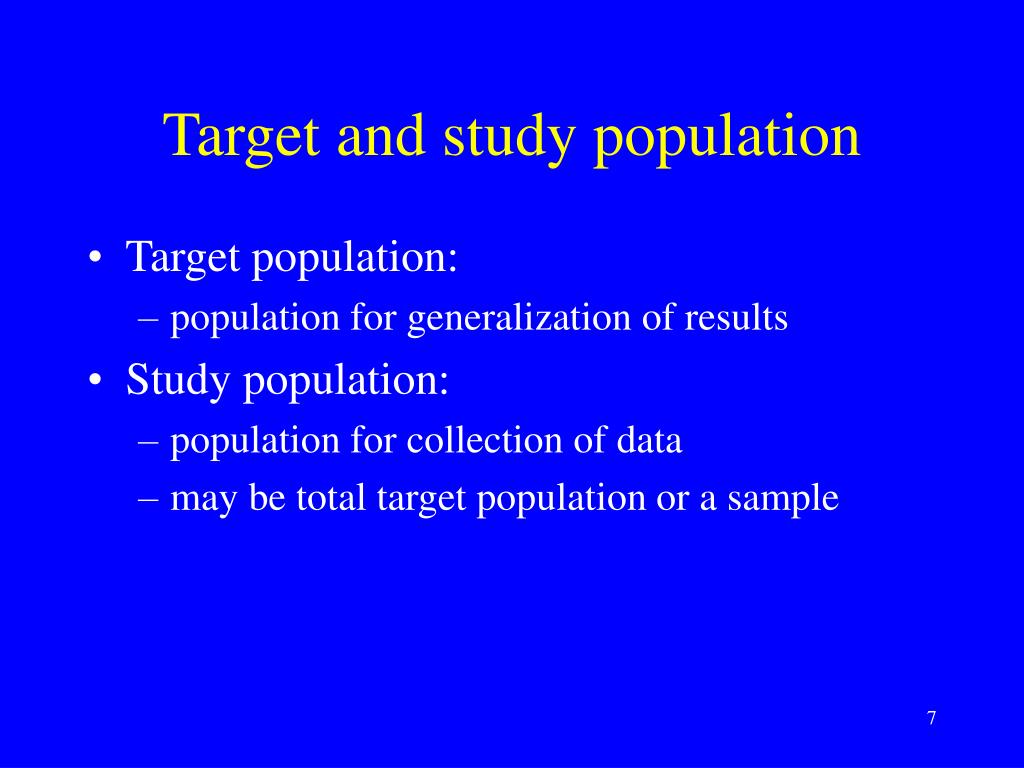 Target and study population

• Target population:
– population for generalization of results
• Study population:
– population for collection of data
– may be total target population or a sample

7